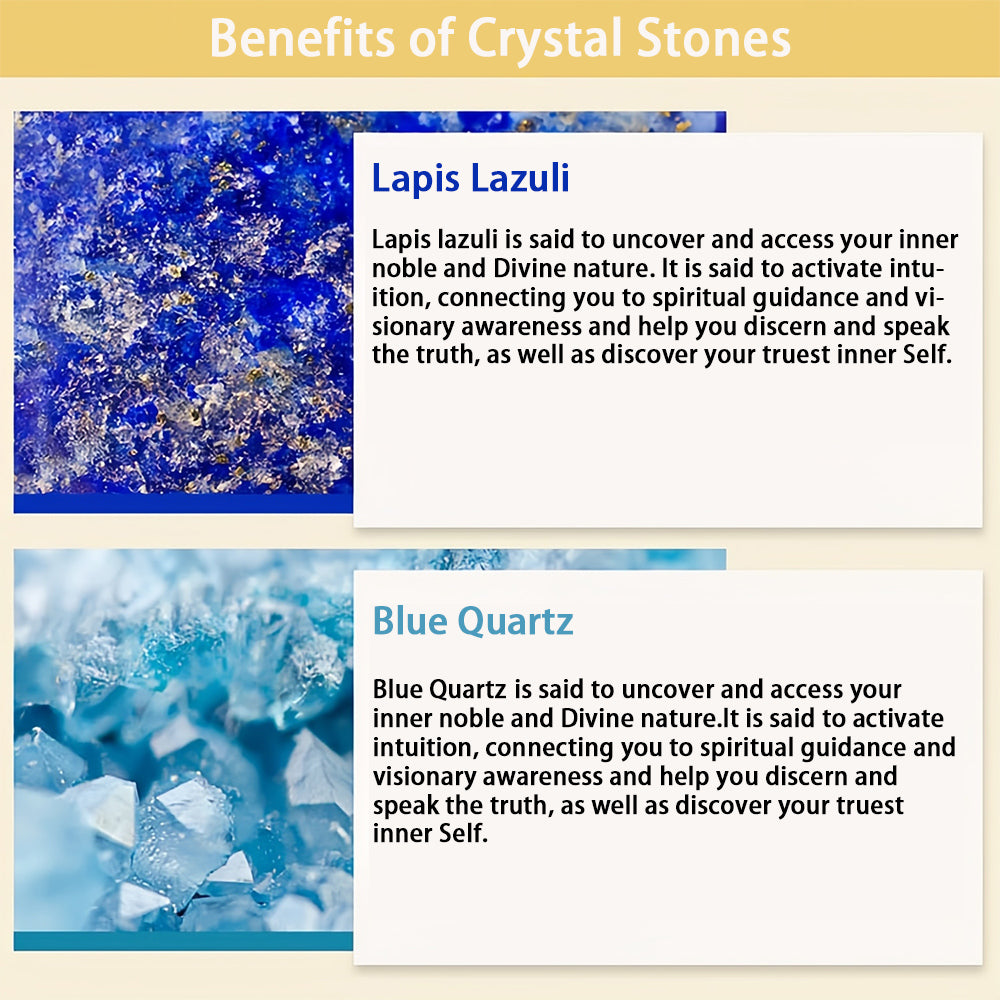 Benefits of Crystal Stones

Lapis Lazuli

Lapis lazuli is said to uncover and access your inner noble and Divine nature. It is said to activate intuition, connecting you to spiritual guidance and visionary awareness and help you discern and speak the truth, as well as discover your truest inner Self.

Blue Quartz

Blue Quartz is said to uncover and access your inner noble and Divine nature.It is said to activate intuition, connecting you to spiritual guidance and visionary awareness and help you discern and speak the truth, as well as discover your truest inner Self.